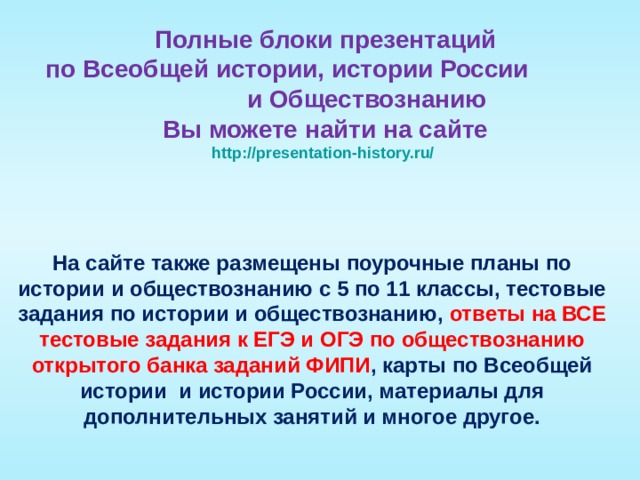 Полные блоки презентаций по Всеобщей истории, истории России и Обществознанию
Вы можете найти на сайте
http://presentation-history.ru/

На сайте также размещены поурочные планы по истории и обществознанию с 5 по 11 классы, тестовые задания по истории и обществознанию, ответы на ВСЕ тестовые задания к ЕГЭ и ОГЭ по обществознанию открытого банка заданий ФИПИ, карты по Всеобщей истории и истории России, материалы для дополнительных занятий и многое другое.